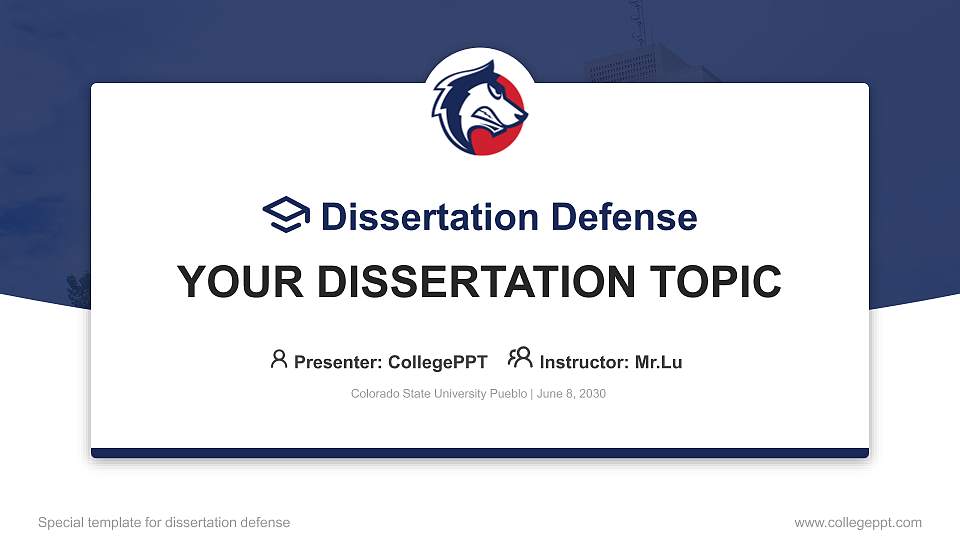 Dissertation Defense

YOUR DISSERTATION TOPIC

Presenter: CollegePPT Instructor: Mr.Lu

Colorado State University Pueblo | June 8, 2030

Special template for dissertation defense

www.collegeppt.com